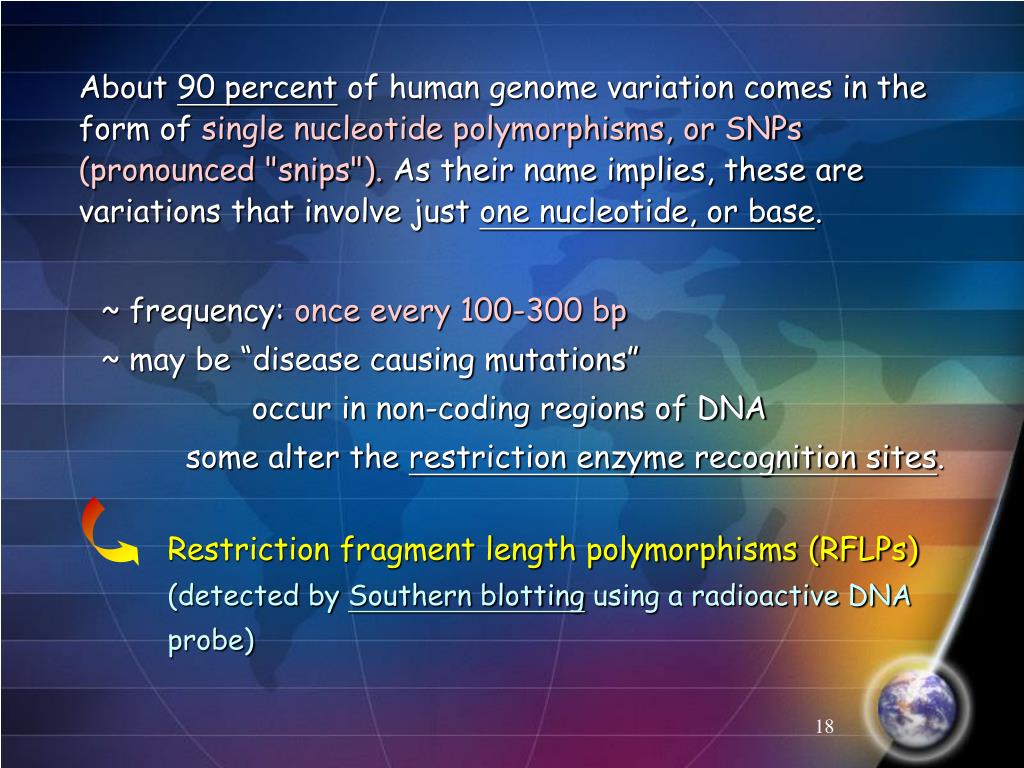 About 90 percent of human genome variation comes in the form of single nucleotide polymorphisms, or SNPs (pronounced "snips"). As their name implies, these are variations that involve just one nucleotide, or base.

~ frequency: once every 100-300 bp

~ may be “disease causing mutations”

occur in non-coding regions of DNA

some alter the restriction enzyme recognition sites.

Restriction fragment length polymorphisms (RFLPs)

(detected by Southern blotting using a radioactive DNA probe)

18